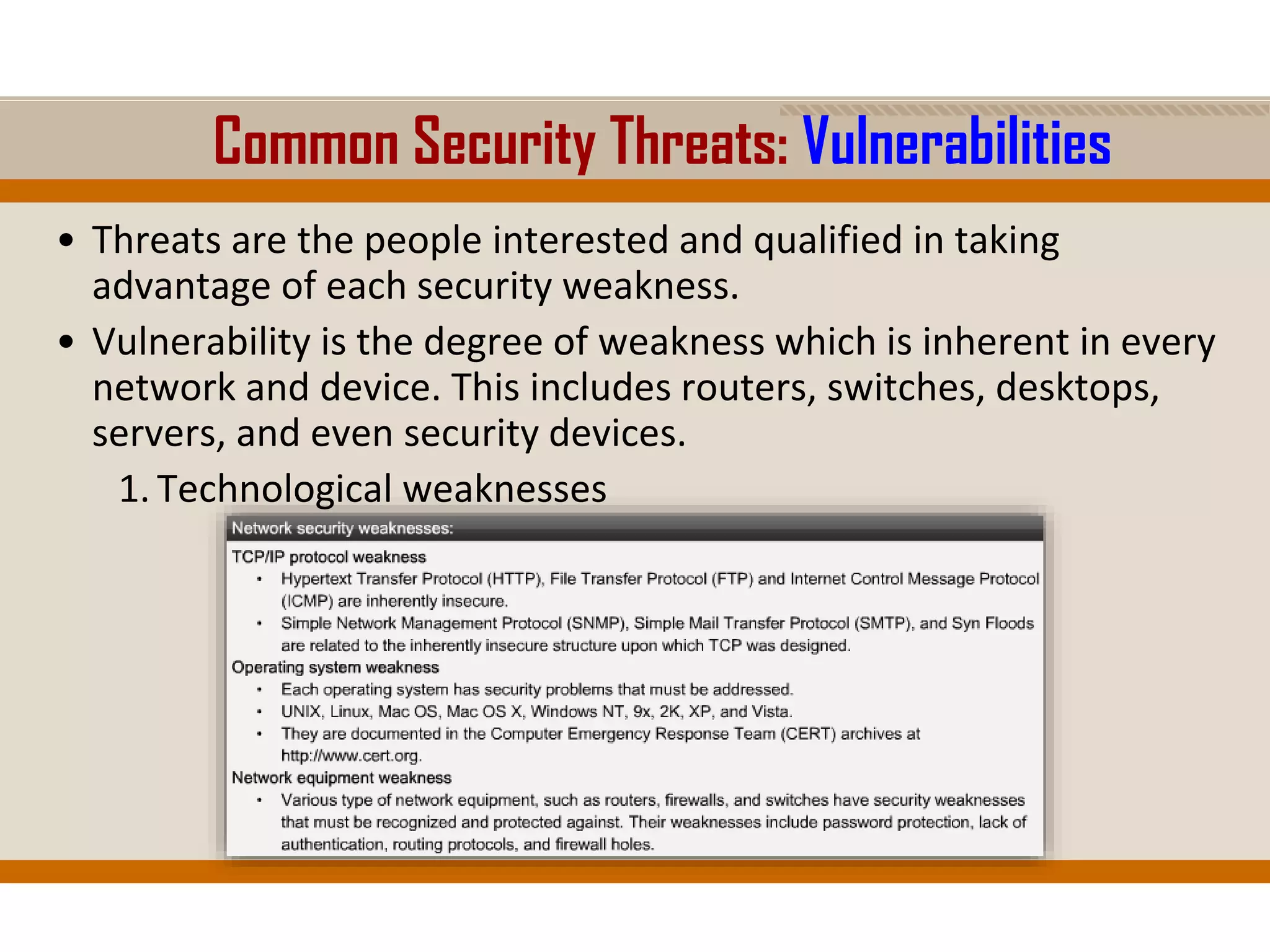 Common Security Threats: Vulnerabilities

• Threats are the people interested and qualified in taking advantage of each security weakness.

• Vulnerability is the degree of weakness which is inherent in every network and device. This includes routers, switches, desktops, servers, and even security devices.

1. Technological weaknesses

Network security weaknesses:

TCP/IP protocol weakness

• Hypertext Transfer Protocol (HTTP), File Transfer Protocol (FTP) and Internet Control Message Protocol (ICMP) are inherently insecure.

• Simple Network Management Protocol (SNMP), Simple Mail Transfer Protocol (SMTP), and Syn Floods are related to the inherently insecure structure upon which TCP was designed.

Operating system weakness

• Each operating system has security problems that must be addressed.

• UNIX, Linux, Mac OS, Mac OS X, Windows NT, 9x, 2K, XP, and Vista.

• They are documented in the Computer Emergency Response Team (CERT) archives at http://www.cert.org.

Network equipment weakness

• Various type of network equipment, such as routers, firewalls, and switches have security weaknesses that must be recognized and protected against. Their weaknesses include password protection, lack of authentication, routing protocols, and firewall holes.